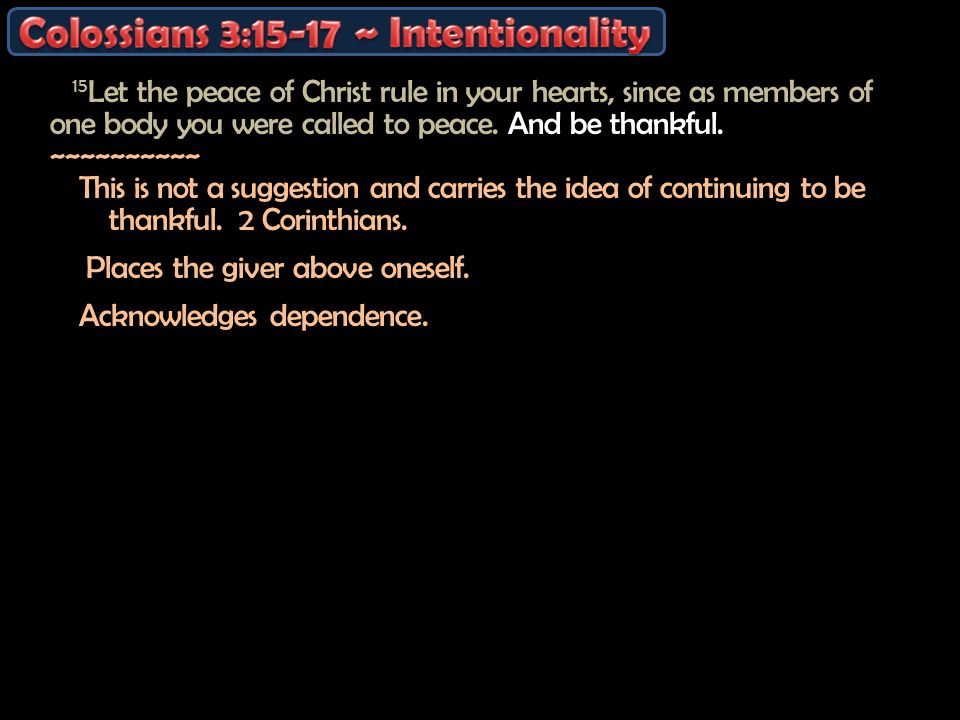 Colossians 3:15-17 ~ Intentionality

$^{15}$Let the peace of Christ rule in your hearts, since as members of one body you were called to peace. And be thankful.

~~~~~~~~~~~

This is not a suggestion and carries the idea of continuing to be thankful. 2 Corinthians.

Places the giver above oneself.

Acknowledges dependence.